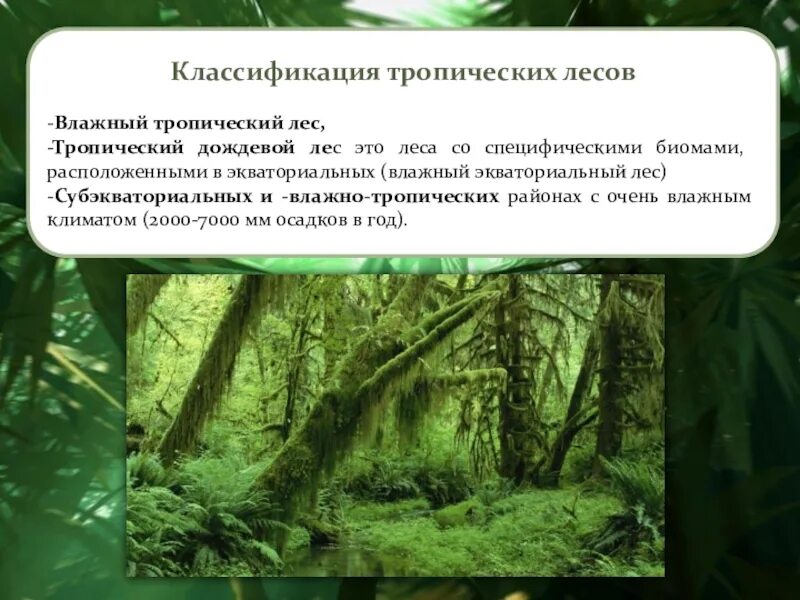 Классификация тропических лесов

-Влажный тропический лес,
-Тропический дождевой лес это леса со специфическими биомами, расположенными в экваториальных (влажный экваториальный лес)
-Субэкваториальных и -влажно-тропических районах с очень влажным климатом (2000-7000 мм осадков в год).